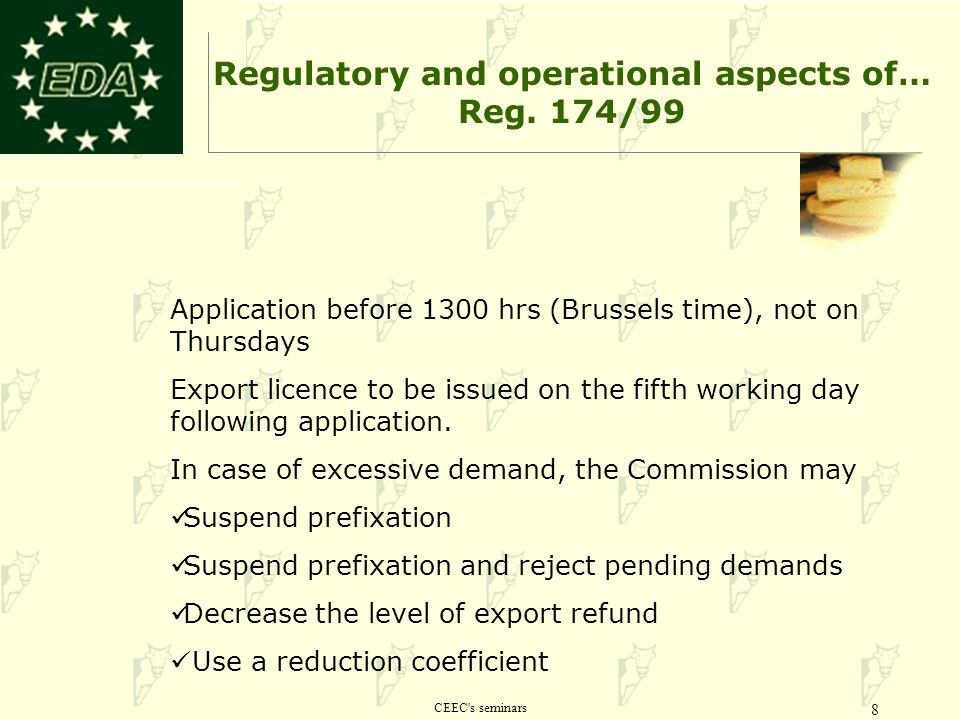 EDA

Regulatory and operational aspects of… Reg. 174/99

Application before 1300 hrs (Brussels time), not on Thursdays

Export licence to be issued on the fifth working day following application.

In case of excessive demand, the Commission may

✓Suspend prefixation

✓Suspend prefixation and reject pending demands

✓Decrease the level of export refund

✓ Use a reduction coefficient

CEEC's seminars

8